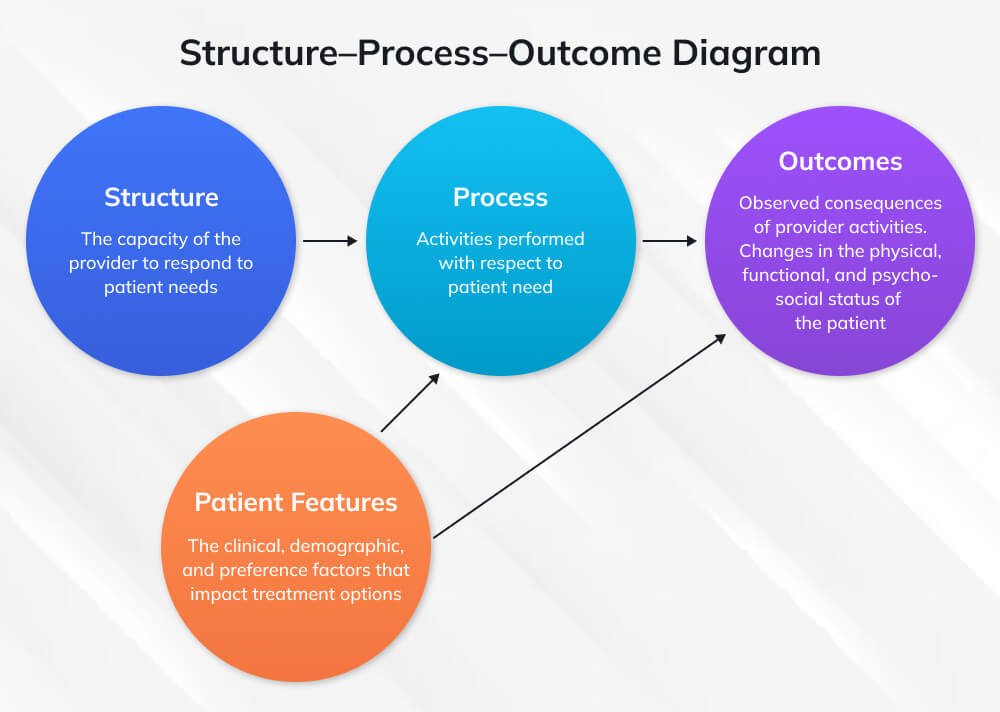 Structure–Process–Outcome Diagram

Structure
The capacity of the provider to respond to patient needs

Process
Activities performed with respect to patient need

Outcomes
Observed consequences of provider activities. Changes in the physical, functional, and psychosocial status of the patient

Patient Features
The clinical, demographic, and preference factors that impact treatment options